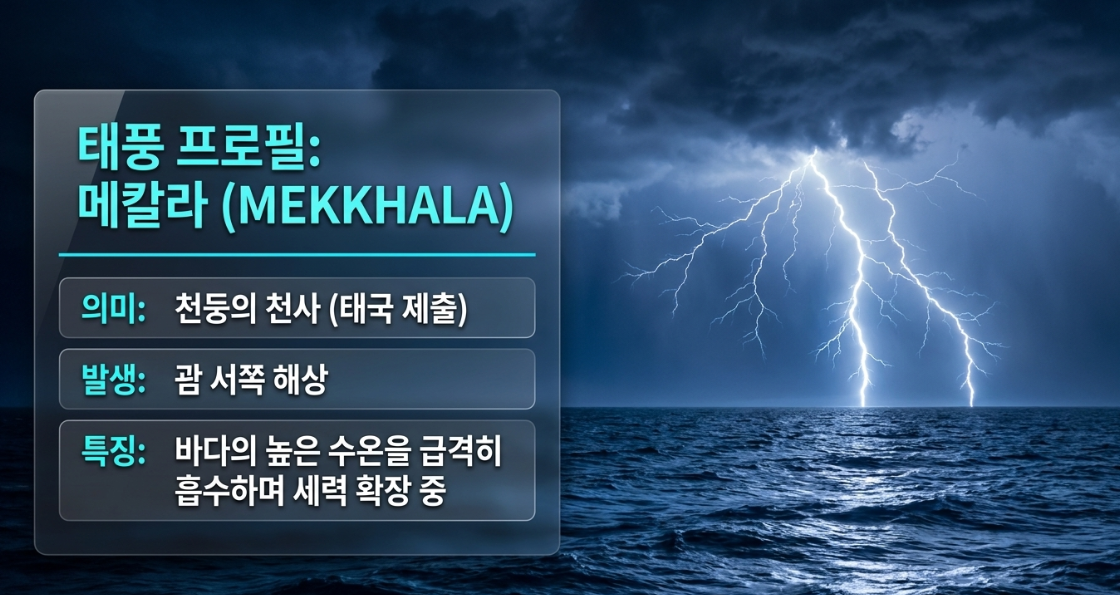 태풍 프로필:
메칼라 (MEKKHALA)

의미: 천둥의 천사 (태국 제출)

발생: 괌 서쪽 해상

특징: 바다의 높은 수온을 급격히 흡수하며 세력 확장 중